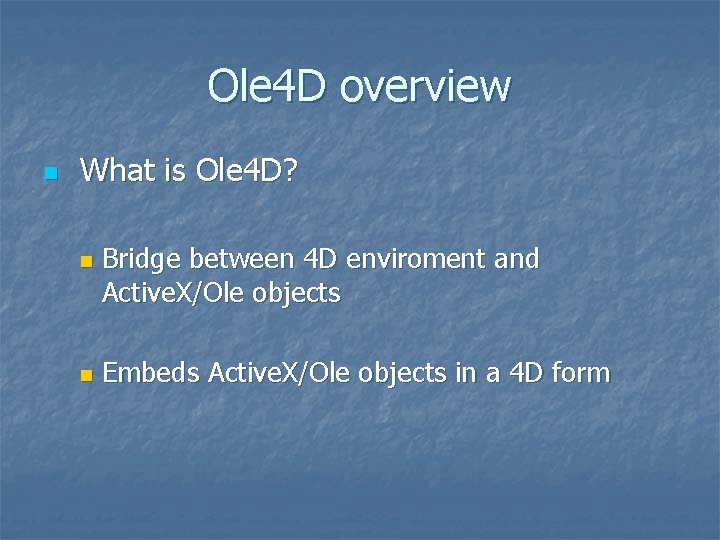 Ole4D overview

What is Ole4D?

Bridge between 4D enviroment and ActiveX/Ole objects

Embeds ActiveX/Ole objects in a 4D form